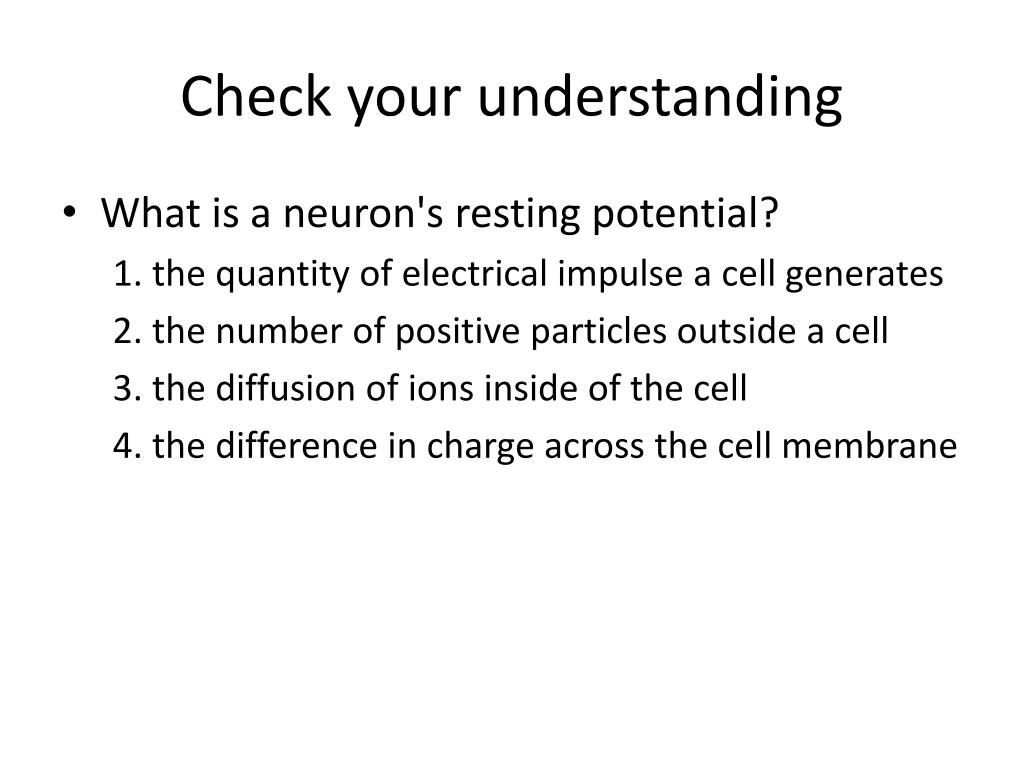 Check your understanding

• What is a neuron's resting potential?

1. the quantity of electrical impulse a cell generates

2. the number of positive particles outside a cell

3. the diffusion of ions inside of the cell

4. the difference in charge across the cell membrane